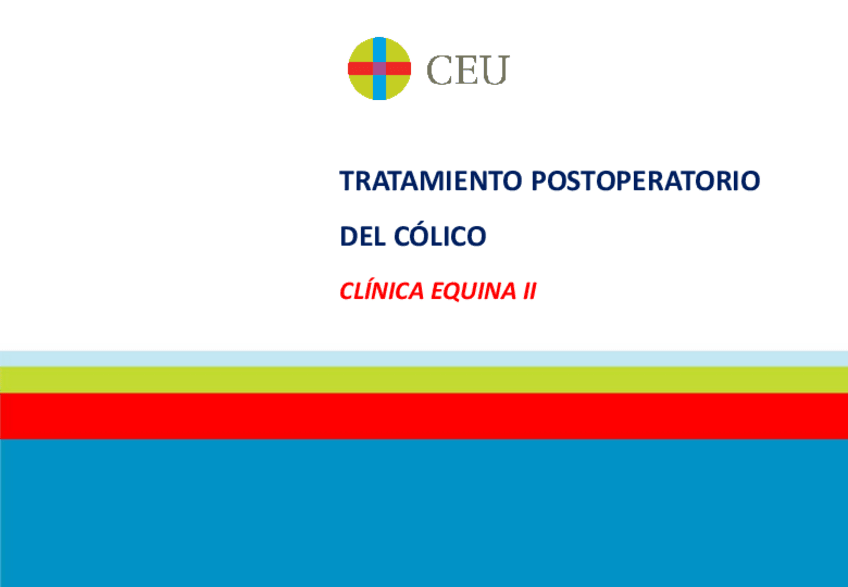 CEU

TRATAMIENTO POSTOPERATORIO

DEL CÓLICO

CLÍNICA EQUINA II